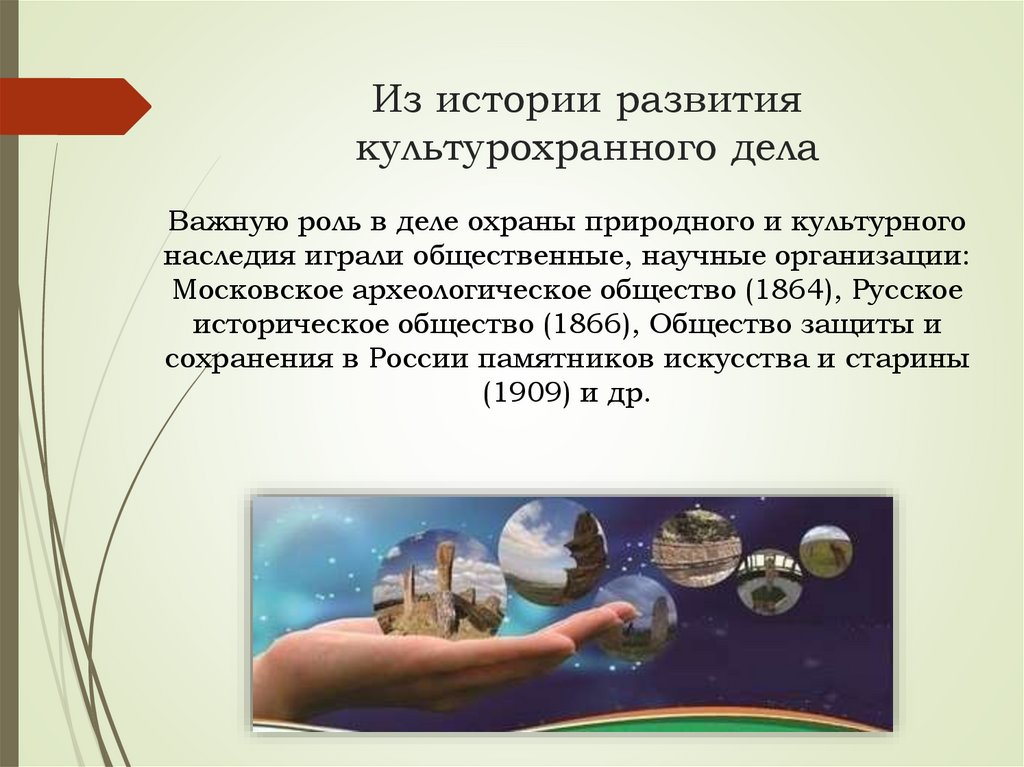 Из истории развития культурохранного дела

Важную роль в деле охраны природного и культурного наследия играли общественные, научные организации: Московское археологическое общество (1864), Русское историческое общество (1866), Общество защиты и сохранения в России памятников искусства и старины (1909) и др.